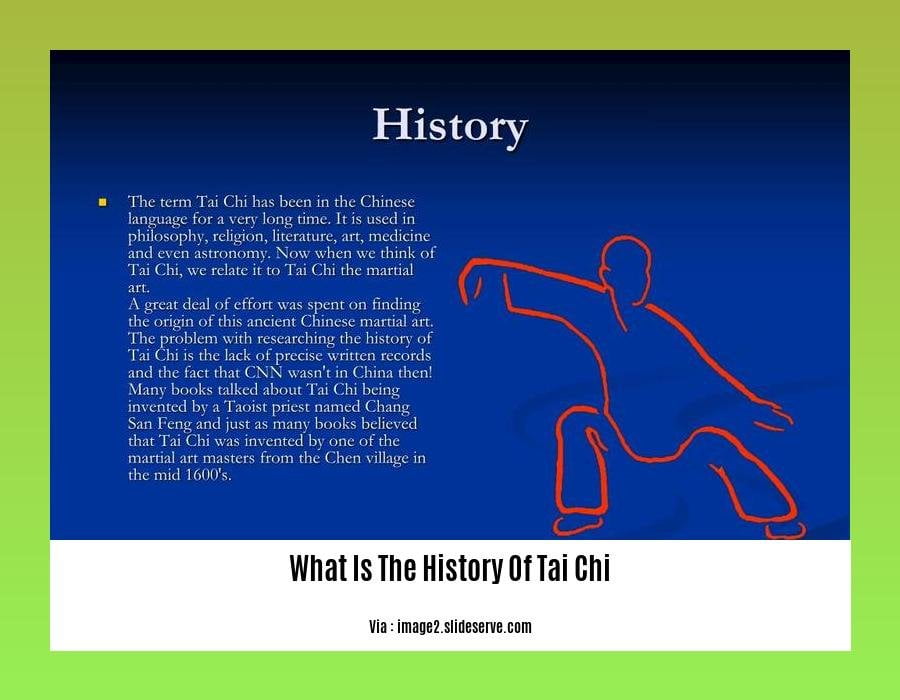 History

The term Tai Chi has been in the Chinese language for a very long time. It is used in philosophy, religion, literature, art, medicine and even astronomy. Now when we think of Tai Chi, we relate it to Tai Chi the martial art.
A great deal of effort was spent on finding the origin of this ancient Chinese martial art. The problem with researching the history of Tai Chi is the lack of precise written records and the fact that CNN wasn't in China then! Many books talked about Tai Chi being invented by a Taoist priest named Chang San Feng and just as many books believed that Tai Chi was invented by one of the martial art masters from the Chen village in the mid 1600's.

What Is The History Of Tai Chi

Via : image2.slideserve.com